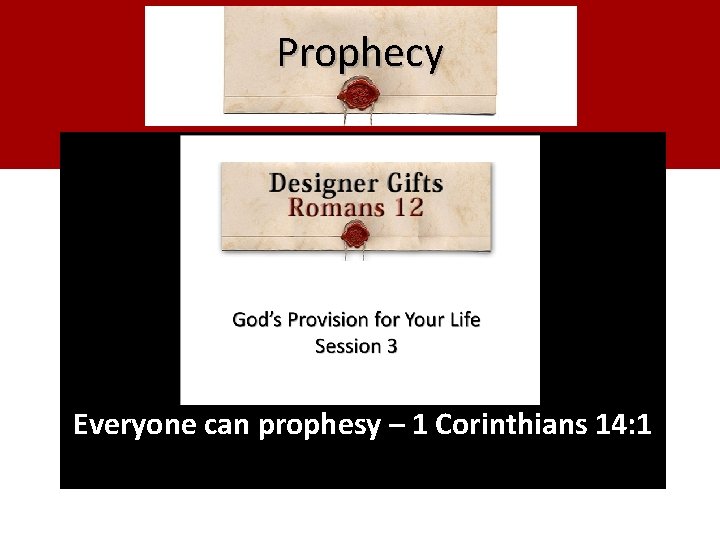 Prophecy

Designer Gifts
Romans 12

God's Provision for Your Life
Session 3

Everyone can prophesy – 1 Corinthians 14:1